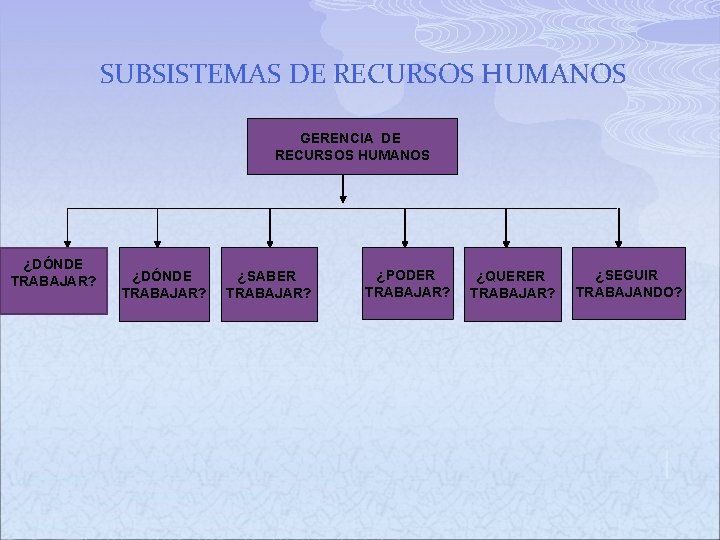 SUBSISTEMAS DE RECURSOS HUMANOS

GERENCIA DE RECURSOS HUMANOS

¿DÓNDE TRABAJAR?

¿DÓNDE TRABAJAR?

¿SABER TRABAJAR?

¿PODER TRABAJAR?

¿QUERER TRABAJAR?

¿SEGUIR TRABAJANDO?